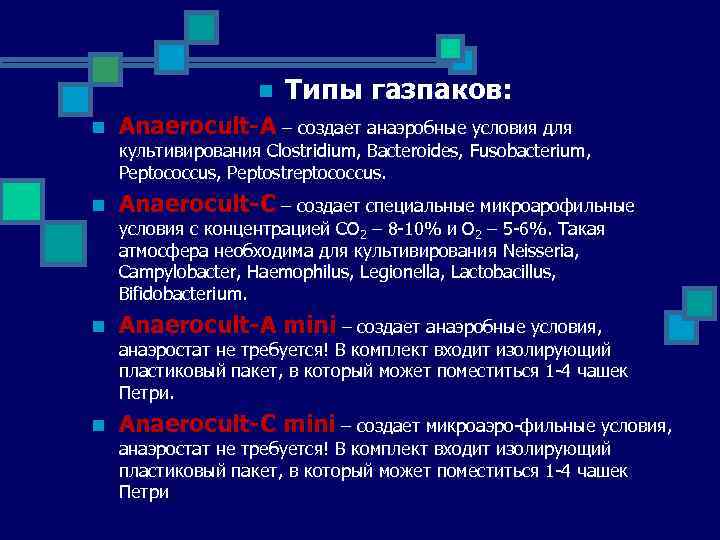 Типы газпаков:

Anaerocult-A – создает анаэробные условия для культивирования Clostridium, Bacteroides, Fusobacterium, Peptococcus, Peptostreptococcus.

Anaerocult-C – создает специальные микроарофильные условия с концентрацией $CO_2$ – 8-10% и $O_2$ – 5-6%. Такая атмосфера необходима для культивирования Neisseria, Campylobacter, Haemophilus, Legionella, Lactobacillus, Bifidobacterium.

Anaerocult-A mini – создает анаэробные условия, анаэростат не требуется! В комплект входит изолирующий пластиковый пакет, в который может поместиться 1-4 чашек Петри.

Anaerocult-C mini – создает микроаэро-фильные условия, анаэростат не требуется! В комплект входит изолирующий пластиковый пакет, в который может поместиться 1-4 чашек Петри